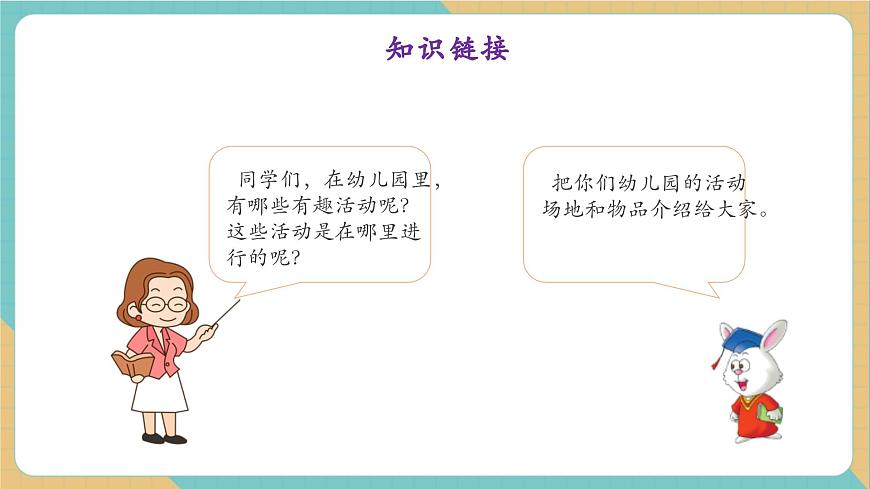 知识链接

同学们，在幼儿园里，有哪些有趣活动呢？这些活动是在哪里进行的呢？

把你们幼儿园的活动场地和物品介绍给大家。